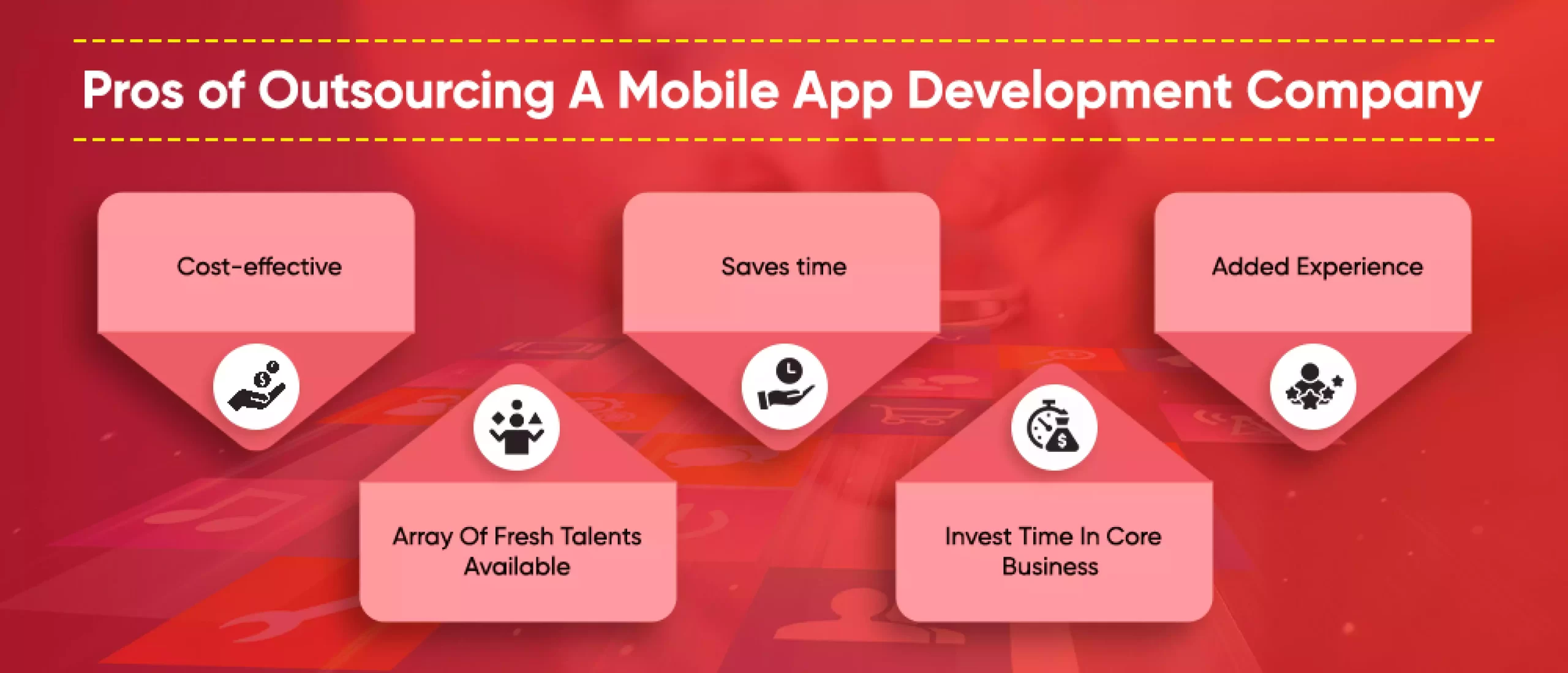 Pros of Outsourcing A Mobile App Development Company

Cost-effective

Array Of Fresh Talents Available

Saves time

Invest Time In Core Business

Added Experience